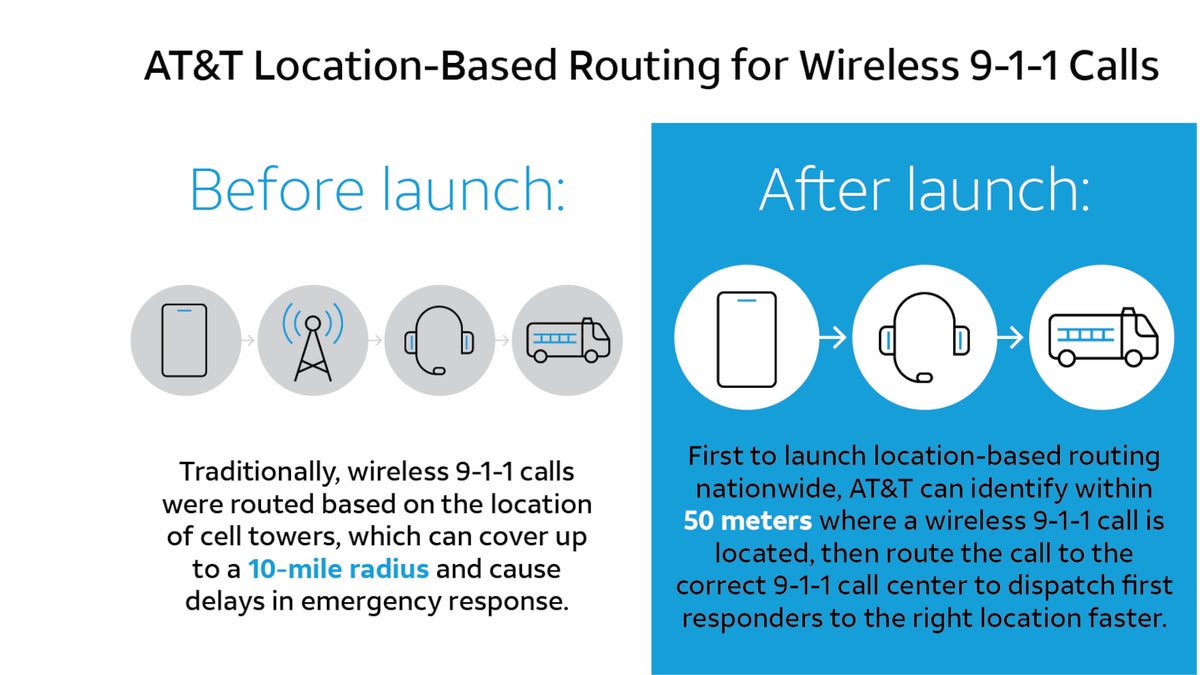 AT&T Location-Based Routing for Wireless 9-1-1 Calls

Before launch:

Traditionally, wireless 9-1-1 calls were routed based on the location of cell towers, which can cover up to a 10-mile radius and cause delays in emergency response.

After launch:

First to launch location-based routing nationwide, AT&T can identify within 50 meters where a wireless 9-1-1 call is located, then route the call to the correct 9-1-1 call center to dispatch first responders to the right location faster.